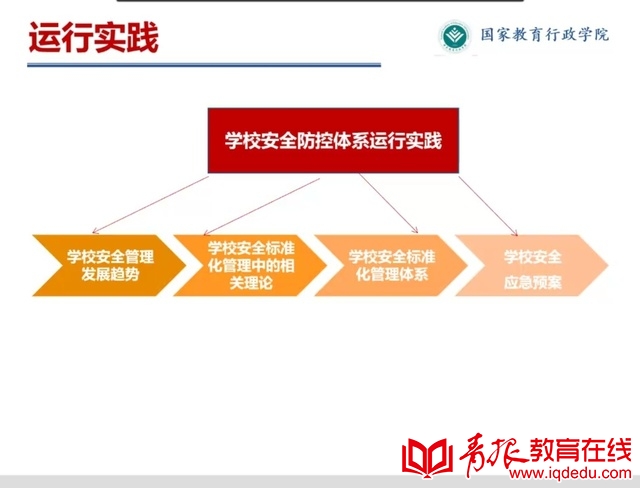 运行实践

国家教育行政学院

学校安全防控体系运行实践

学校安全管理发展趋势

学校安全标准化管理中的相关理论

学校安全标准化管理体系

学校安全应急预案

青报教育在线
www.iqdedu.com